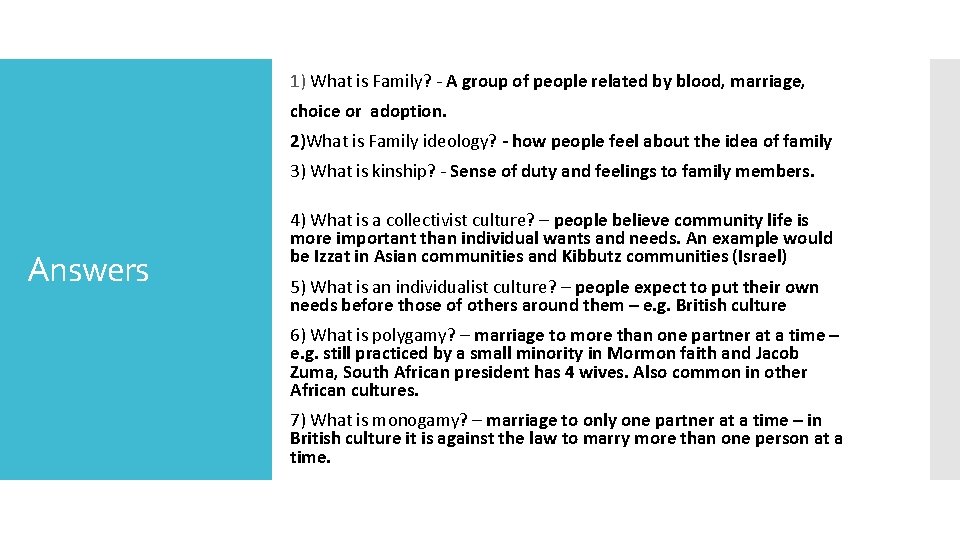 Answers

1) What is Family? - A group of people related by blood, marriage, choice or adoption.

2)What is Family ideology? - how people feel about the idea of family

3) What is kinship? - Sense of duty and feelings to family members.

4) What is a collectivist culture? – people believe community life is more important than individual wants and needs. An example would be Izzat in Asian communities and Kibbutz communities (Israel)

5) What is an individualist culture? – people expect to put their own needs before those of others around them – e.g. British culture

6) What is polygamy? – marriage to more than one partner at a time – e.g. still practiced by a small minority in Mormon faith and Jacob Zuma, South African president has 4 wives. Also common in other African cultures.

7) What is monogamy? – marriage to only one partner at a time – in British culture it is against the law to marry more than one person at a time.